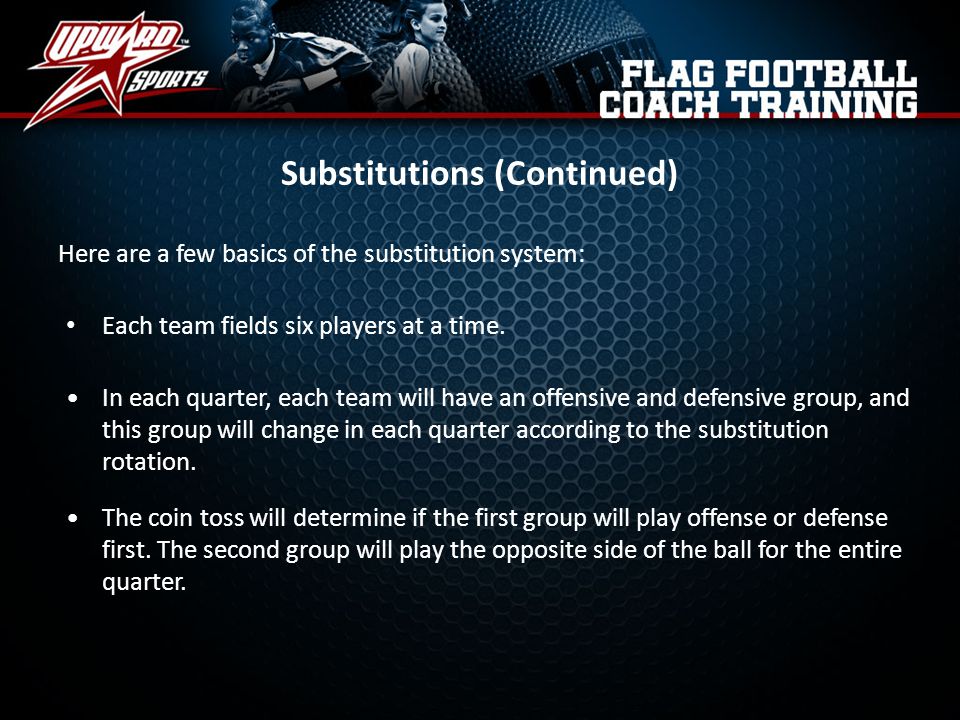 UPWARD SPORTS

FLAG FOOTBALL COACH TRAINING

Substitutions (Continued)

Here are a few basics of the substitution system:

• Each team fields six players at a time.

• In each quarter, each team will have an offensive and defensive group, and this group will change in each quarter according to the substitution rotation.

• The coin toss will determine if the first group will play offense or defense first. The second group will play the opposite side of the ball for the entire quarter.